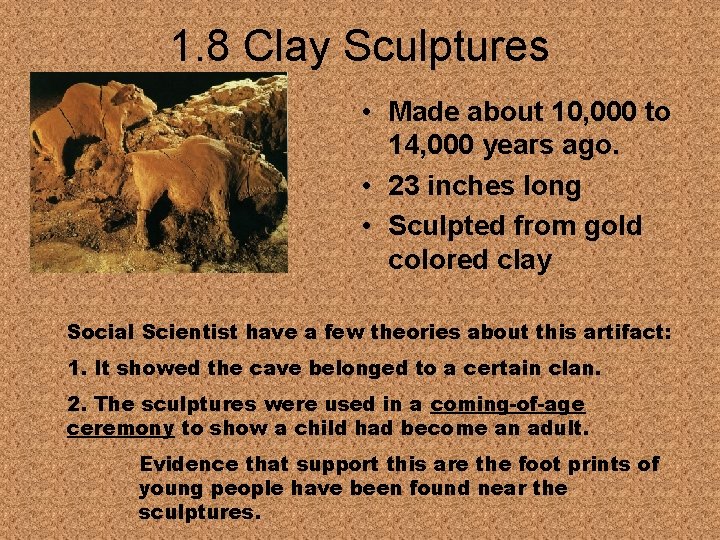 1.8 Clay Sculptures

• Made about 10,000 to 14,000 years ago.
• 23 inches long
• Sculpted from gold colored clay

Social Scientist have a few theories about this artifact:

1. It showed the cave belonged to a certain clan.

2. The sculptures were used in a coming-of-age ceremony to show a child had become an adult.

Evidence that support this are the foot prints of young people have been found near the sculptures.